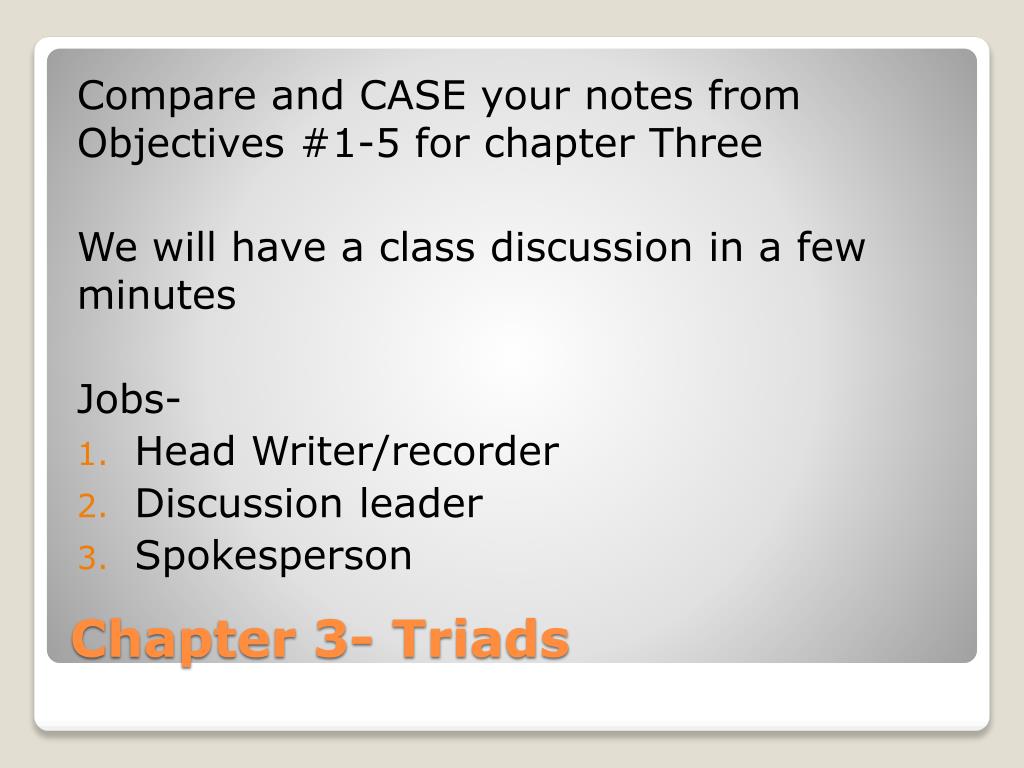 Compare and CASE your notes from Objectives #1-5 for chapter Three

We will have a class discussion in a few minutes

Jobs-
1. Head Writer/recorder
2. Discussion leader
3. Spokesperson

Chapter 3- Triads